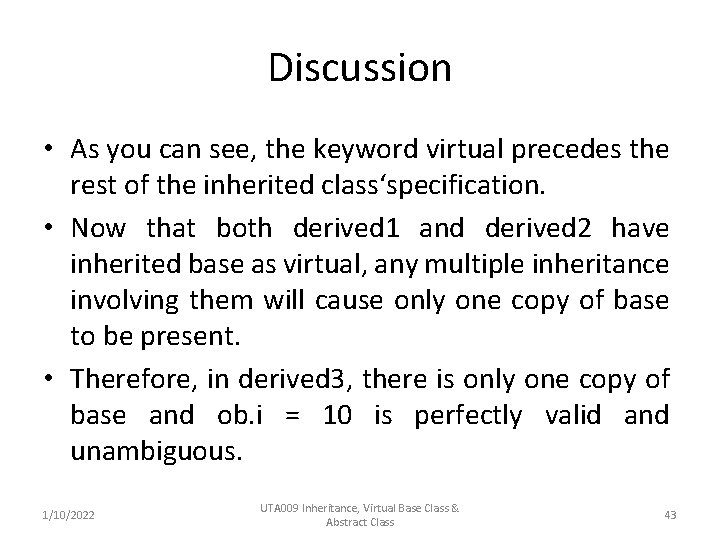 Discussion

• As you can see, the keyword virtual precedes the rest of the inherited class‘specification.

• Now that both derived1 and derived2 have inherited base as virtual, any multiple inheritance involving them will cause only one copy of base to be present.

• Therefore, in derived3, there is only one copy of base and ob.i = 10 is perfectly valid and unambiguous.

1/10/2022

UTA009 Inheritance, Virtual Base Class & Abstract Class

43